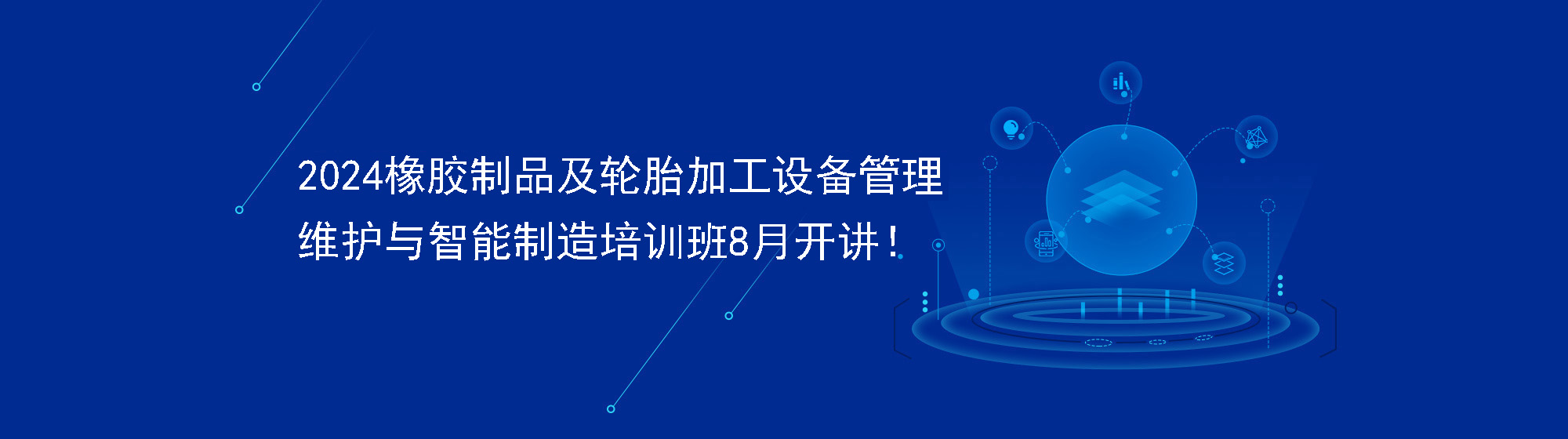 2024橡胶制品及轮胎加工设备管理维护与智能制造培训班8月开讲！